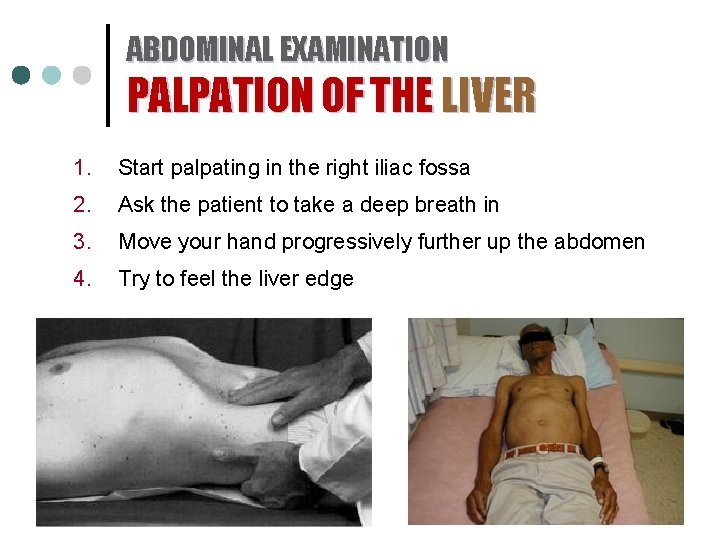 ABDOMINAL EXAMINATION
PALPATION OF THE LIVER

1. Start palpating in the right iliac fossa
2. Ask the patient to take a deep breath in
3. Move your hand progressively further up the abdomen
4. Try to feel the liver edge